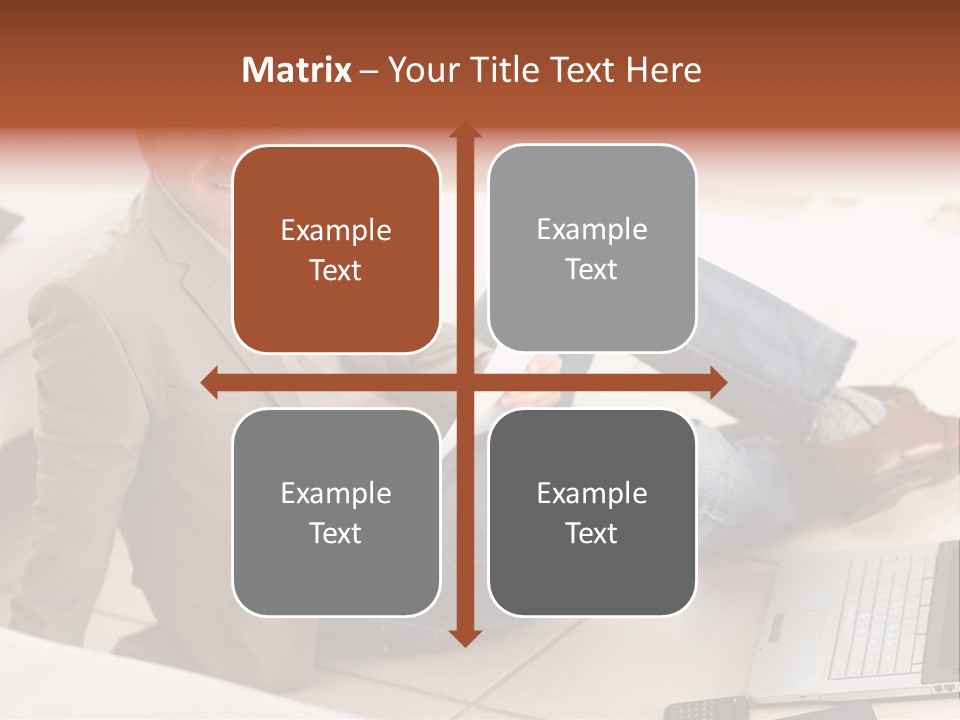 Matrix – Your Title Text Here

Example Text

Example Text

Example Text

Example Text